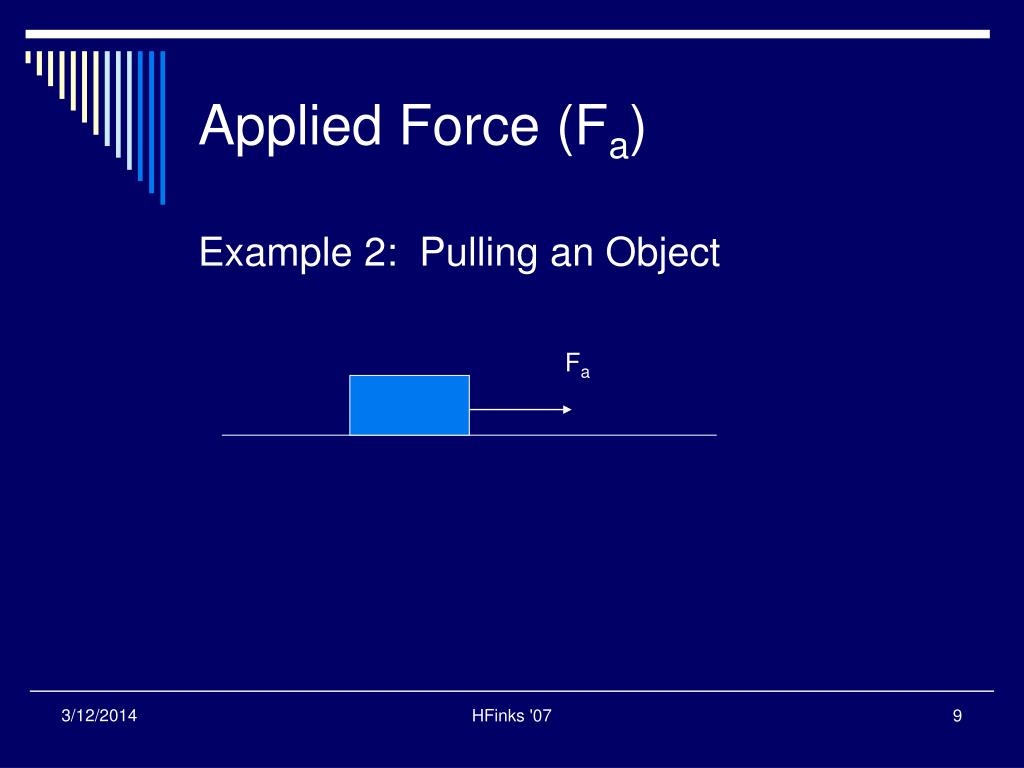 Applied Force ($F_a$)

Example 2: Pulling an Object

$F_a$

3/12/2014

HFinks '07

9